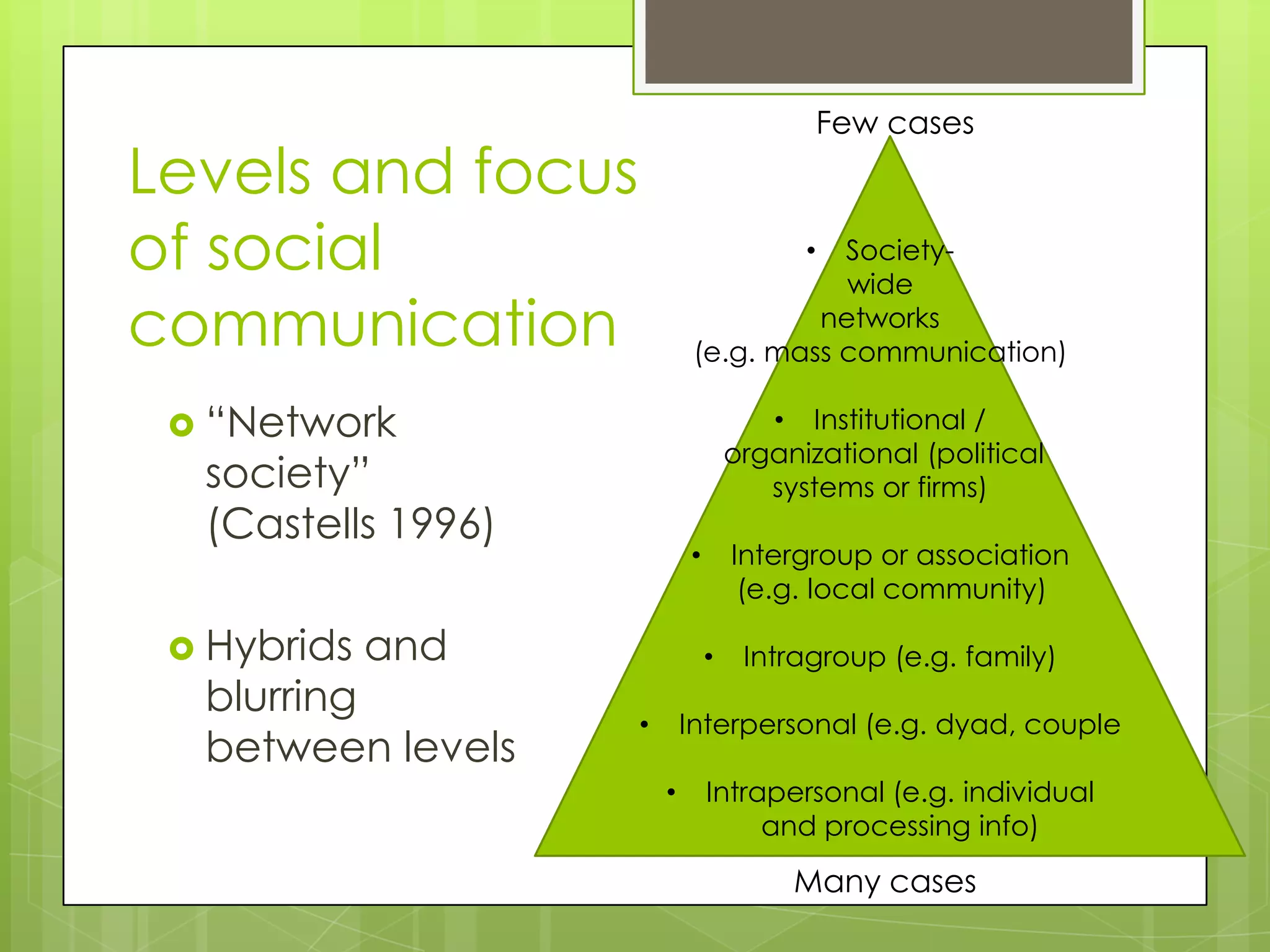 Levels and focus of social communication

“Network society” (Castells 1996)

Hybrids and blurring between levels

Few cases

• Society-wide networks (e.g. mass communication)

• Institutional / organizational (political systems or firms)

• Intergroup or association (e.g. local community)

• Intragroup (e.g. family)

• Interpersonal (e.g. dyad, couple

• Intrapersonal (e.g. individual and processing info)

Many cases